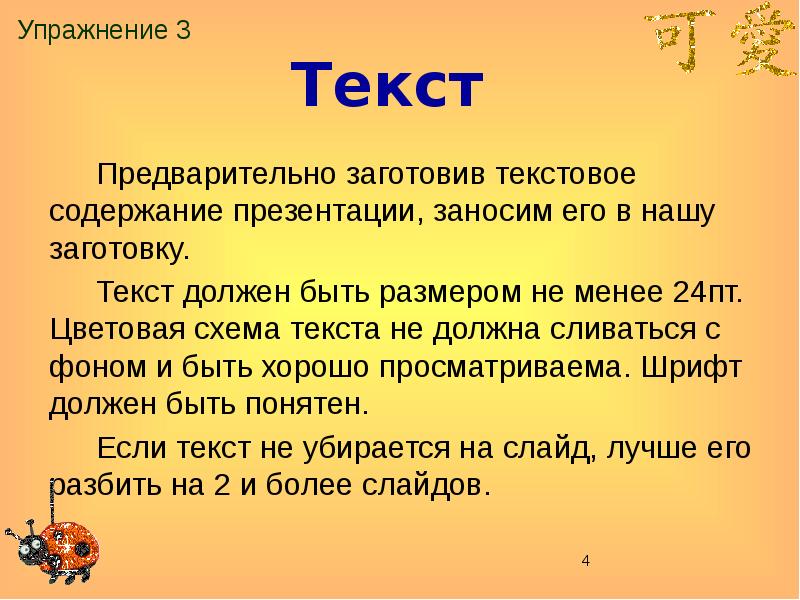 Упражнение 3

可愛

Текст

Предварительно заготовив текстовое содержание презентации, заносим его в нашу заготовку.

Текст должен быть размером не менее 24пт. Цветовая схема текста не должна сливаться с фоном и быть хорошо просматриваема. Шрифт должен быть понятен.

Если текст не убирается на слайд, лучше его разбить на 2 и более слайдов.

4